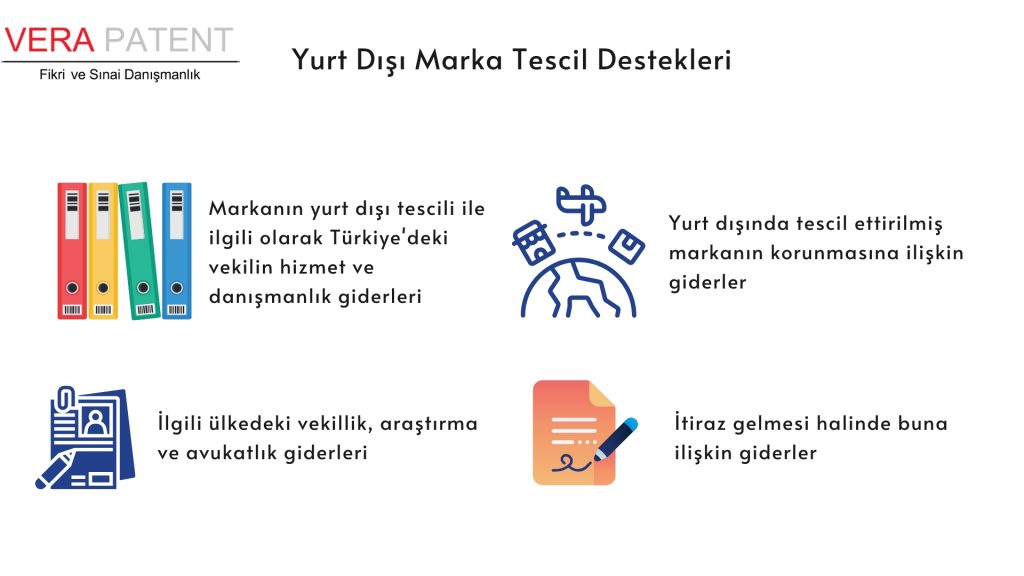 VERA PATENT
Fikri ve Sınai Danışmanlık

Yurt Dışı Marka Tescil Destekleri

Markanın yurt dışı tescili ile ilgili olarak Türkiye'deki vekilin hizmet ve danışmanlık giderleri

Yurt dışında tescil ettirilmiş markanın korunmasına ilişkin giderler

İlgili ülkedeki vekillik, araştırma ve avukatlık giderleri

İtiraz gelmesi halinde buna ilişkin giderler